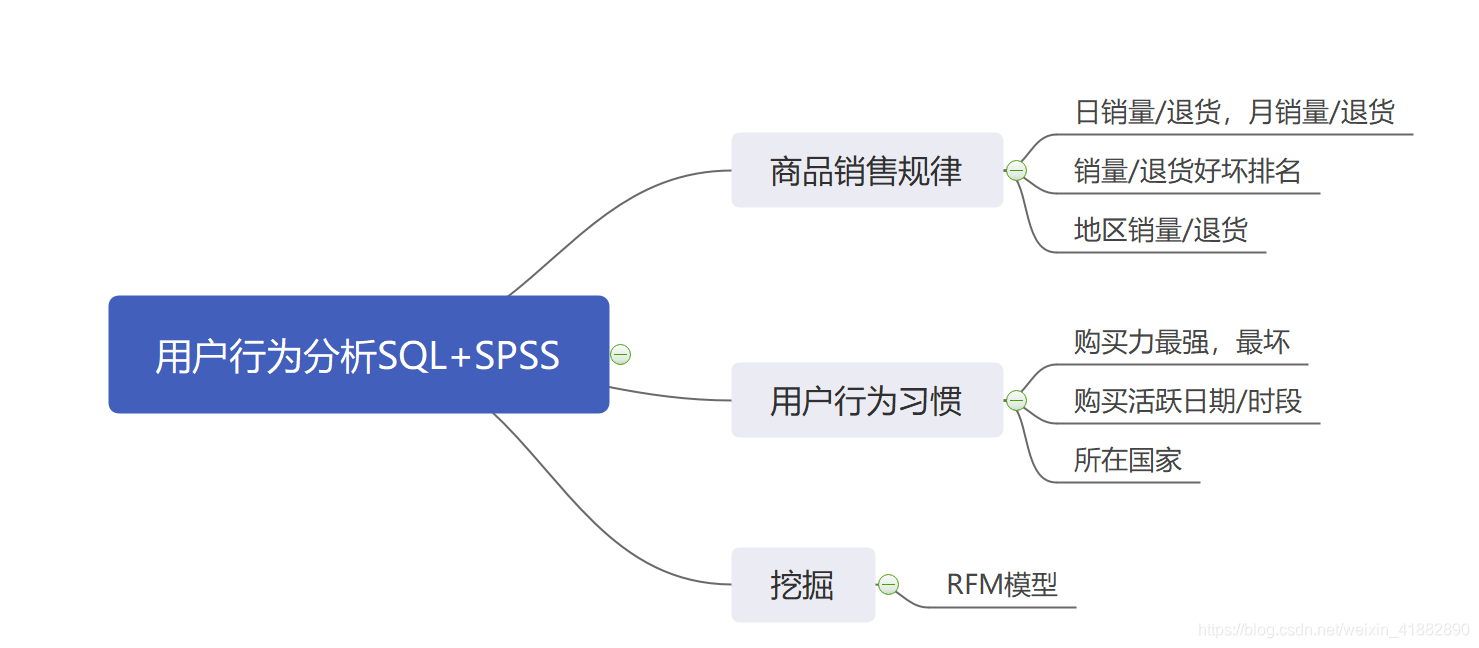 用户行为分析SQL+SPSS

商品销售规律

日销量/退货，月销量/退货

销量/退货好坏排名

地区销量/退货

用户行为习惯

购买力最强，最坏

购买活跃日期/时段

所在国家

挖掘

RFM模型

https://blog.csdn.net/weixin_41882890